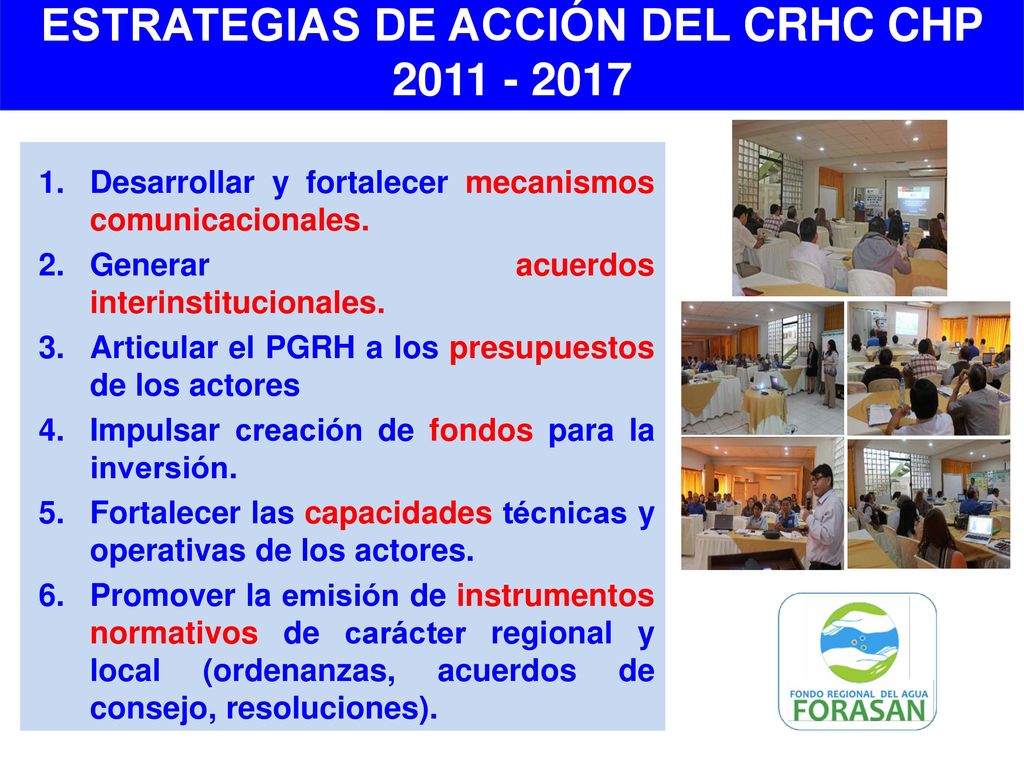 ESTRATEGIAS DE ACCIÓN DEL CRHC CHP 2011 - 2017

1. Desarrollar y fortalecer mecanismos comunicacionales.
2. Generar acuerdos interinstitucionales.
3. Articular el PGRH a los presupuestos de los actores
4. Impulsar creación de fondos para la inversión.
5. Fortalecer las capacidades técnicas y operativas de los actores.
6. Promover la emisión de instrumentos normativos de carácter regional y local (ordenanzas, acuerdos de consejo, resoluciones).

FONDO REGIONAL DEL AGUA
FORASAN